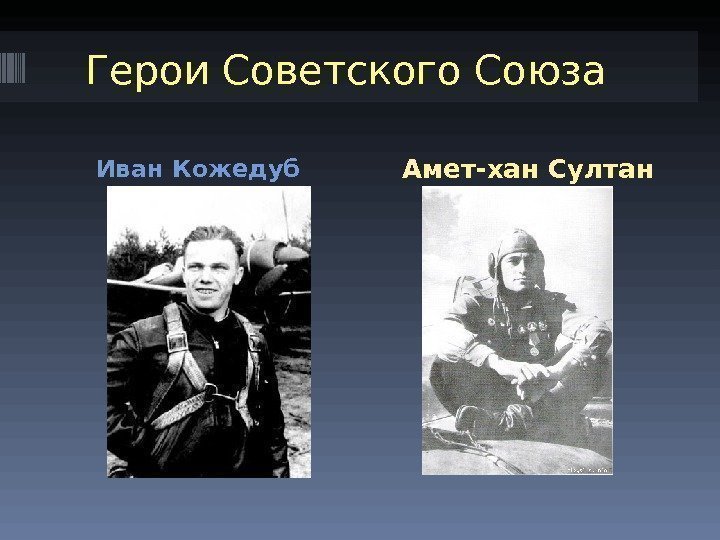 Герои Советского Союза

Иван Кожедуб

Амет-хан Султан